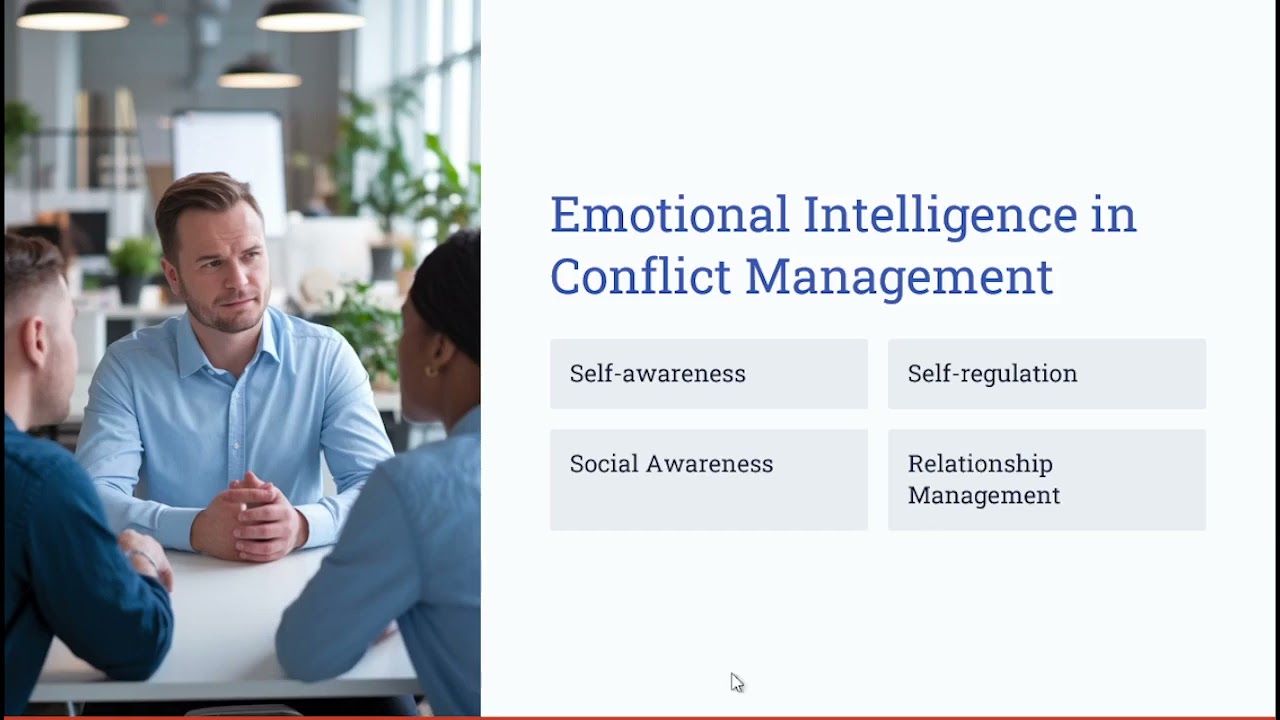 Emotional Intelligence in Conflict Management

Self-awareness

Self-regulation

Social Awareness

Relationship Management